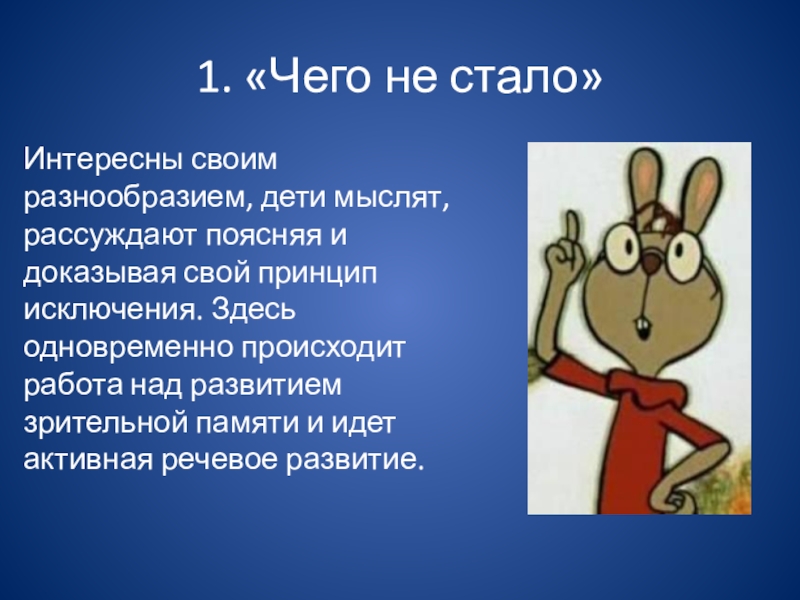 1. «Чего не стало»

Интересны своим разнообразием, дети мыслят, рассуждают поясняя и доказывая свой принцип исключения. Здесь одновременно происходит работа над развитием зрительной памяти и идет активная речевое развитие.